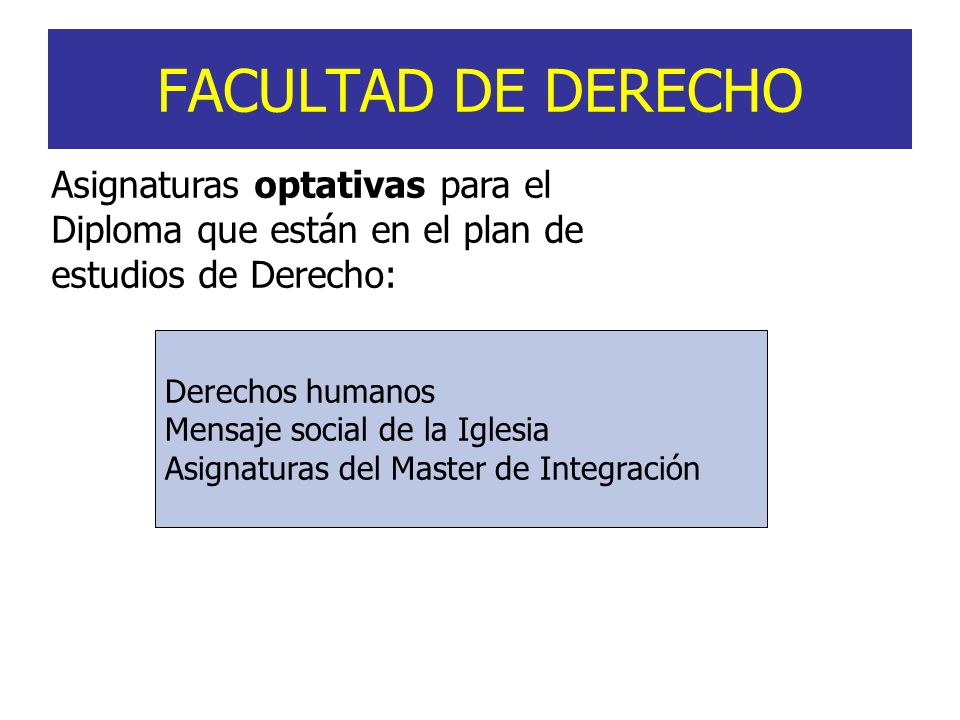 FACULTAD DE DERECHO

Asignaturas optativas para el Diploma que están en el plan de estudios de Derecho:

Derechos humanos
Mensaje social de la Iglesia
Asignaturas del Master de Integración